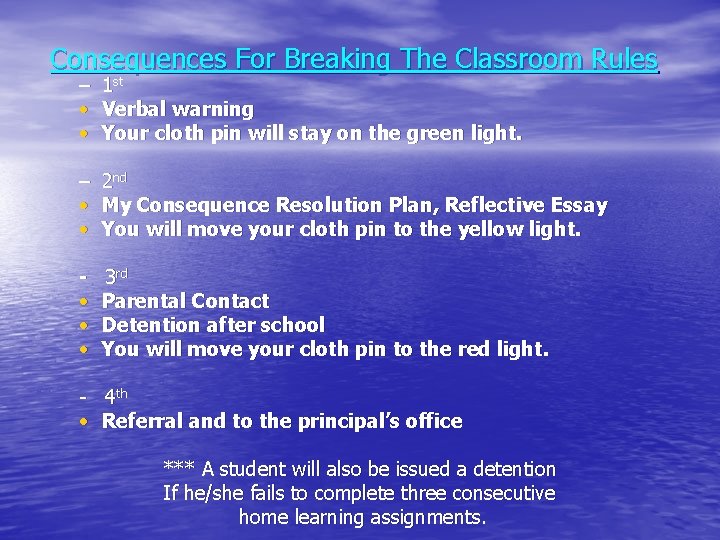 Consequences For Breaking The Classroom Rules

– 1st
• Verbal warning
• Your cloth pin will stay on the green light.

– 2nd
• My Consequence Resolution Plan, Reflective Essay
• You will move your cloth pin to the yellow light.

- 3rd
• Parental Contact
• Detention after school
• You will move your cloth pin to the red light.

- 4th
• Referral and to the principal's office

*** A student will also be issued a detention If he/she fails to complete three consecutive home learning assignments.